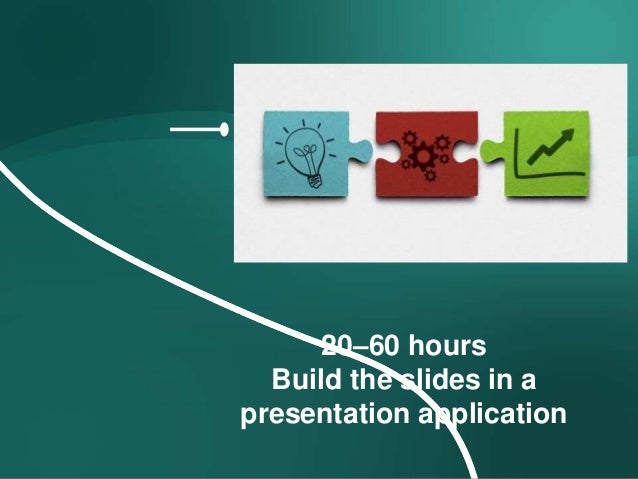 20–60 hours
Build the slides in a presentation application